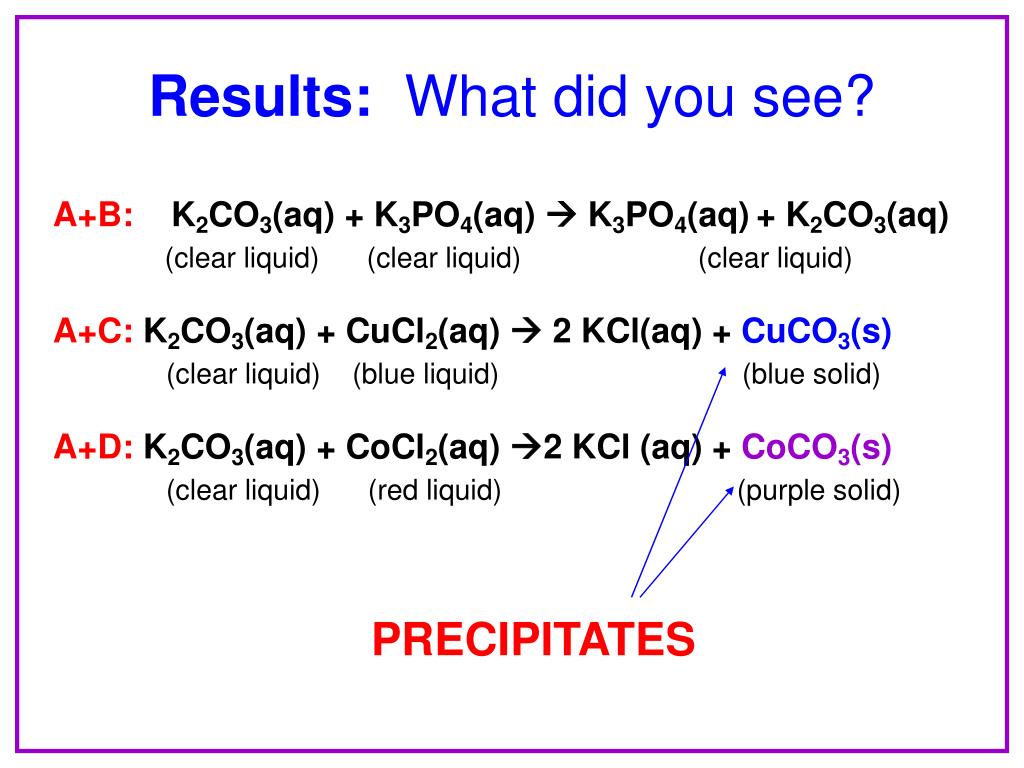 Results: What did you see?

A+B: $K_2CO_3(aq) + K_3PO_4(aq) \rightarrow K_3PO_4(aq) + K_2CO_3(aq)$
(clear liquid) (clear liquid) (clear liquid)

A+C: $K_2CO_3(aq) + CuCl_2(aq) \rightarrow 2\ KCl(aq) + CuCO_3(s)$
(clear liquid) (blue liquid) (blue solid)

A+D: $K_2CO_3(aq) + CoCl_2(aq) \rightarrow 2\ KCl\ (aq) + CoCO_3(s)$
(clear liquid) (red liquid) (purple solid)

PRECIPITATES